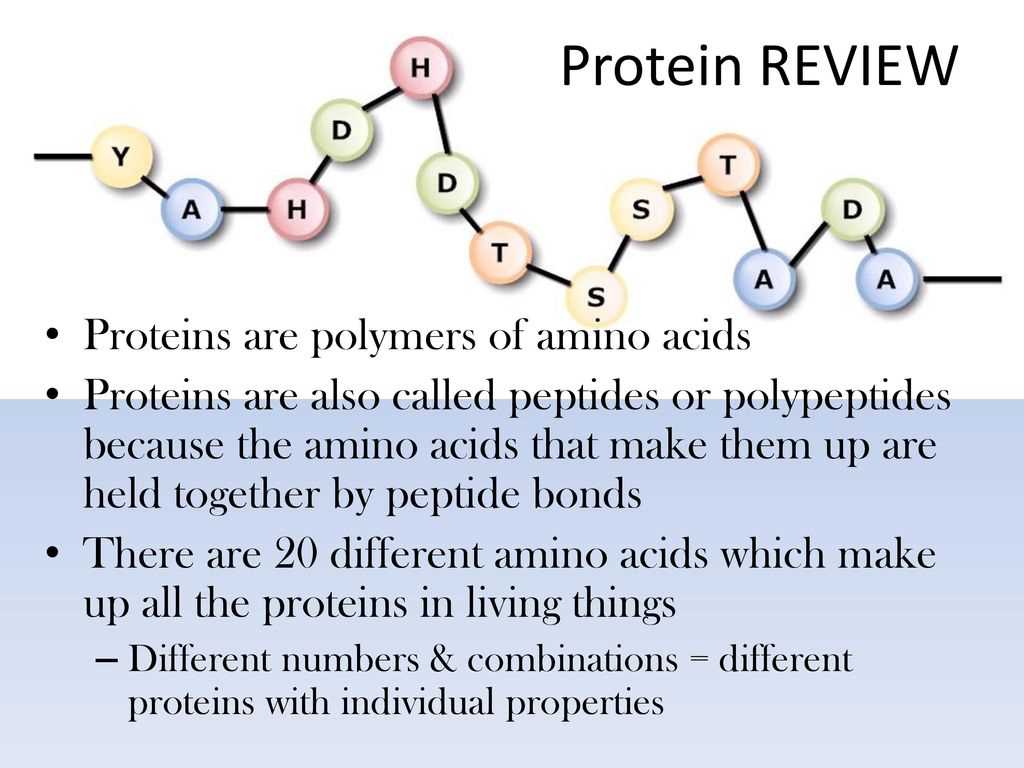 Protein REVIEW

Y A H D H D T S S T A D A

• Proteins are polymers of amino acids
• Proteins are also called peptides or polypeptides because the amino acids that make them up are held together by peptide bonds
• There are 20 different amino acids which make up all the proteins in living things
– Different numbers & combinations = different proteins with individual properties